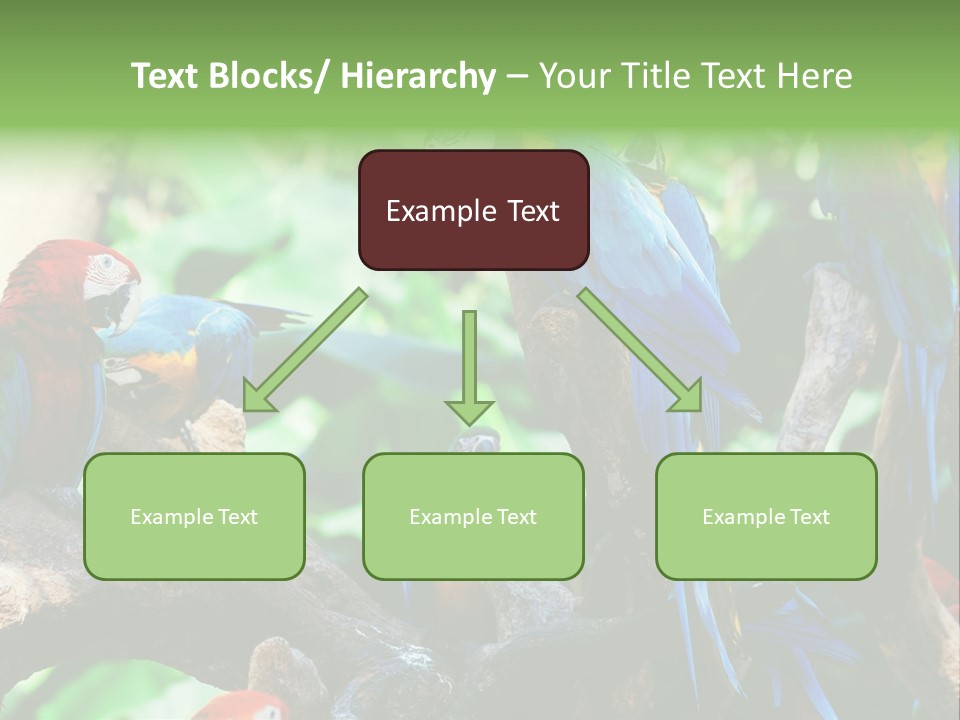 Text Blocks/ Hierarchy – Your Title Text Here

Example Text

Example Text

Example Text

Example Text